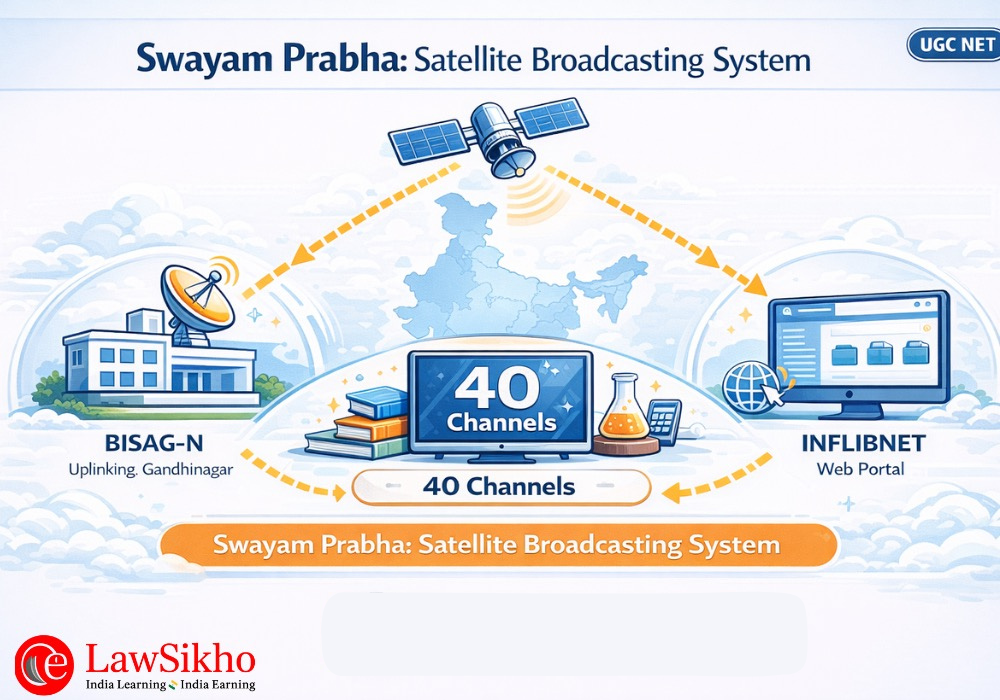 Swayam Prabha: Satellite Broadcasting System

UGC NET

BISAG-N
Uplinking. Gandhinagar

40 Channels

40 Channels

INFLIBNET
Web Portal

Swayam Prabha: Satellite Broadcasting System

LawSikho
India Learning India Earning